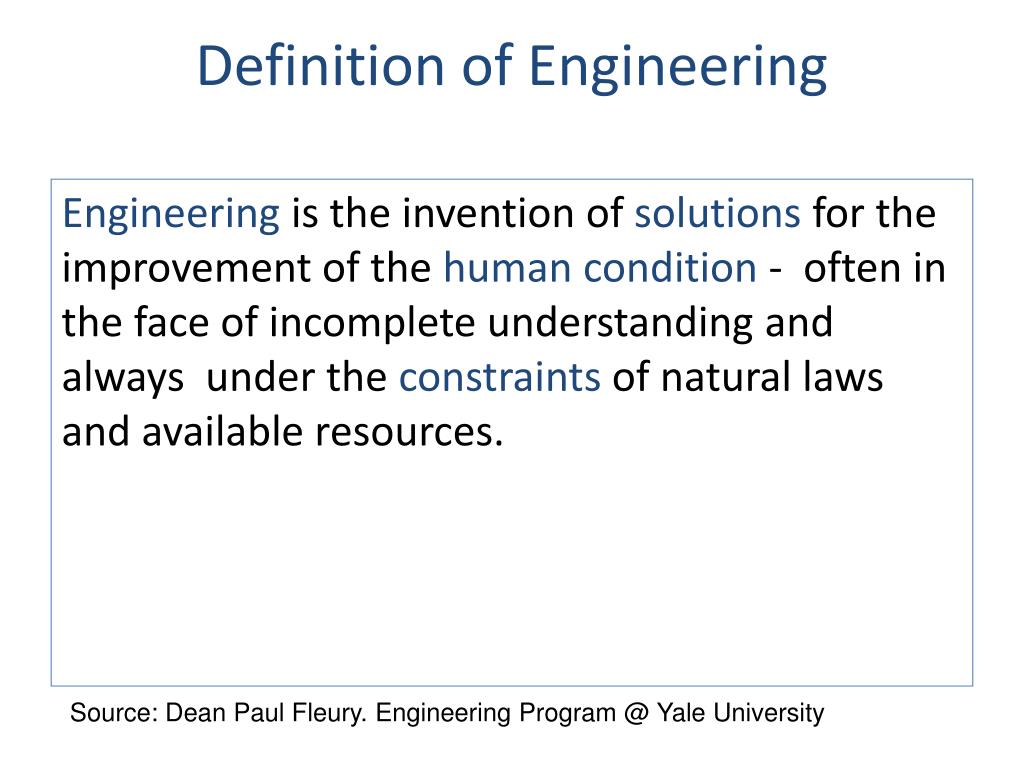 Definition of Engineering

Engineering is the invention of solutions for the improvement of the human condition - often in the face of incomplete understanding and always under the constraints of natural laws and available resources.

Source: Dean Paul Fleury. Engineering Program @ Yale University